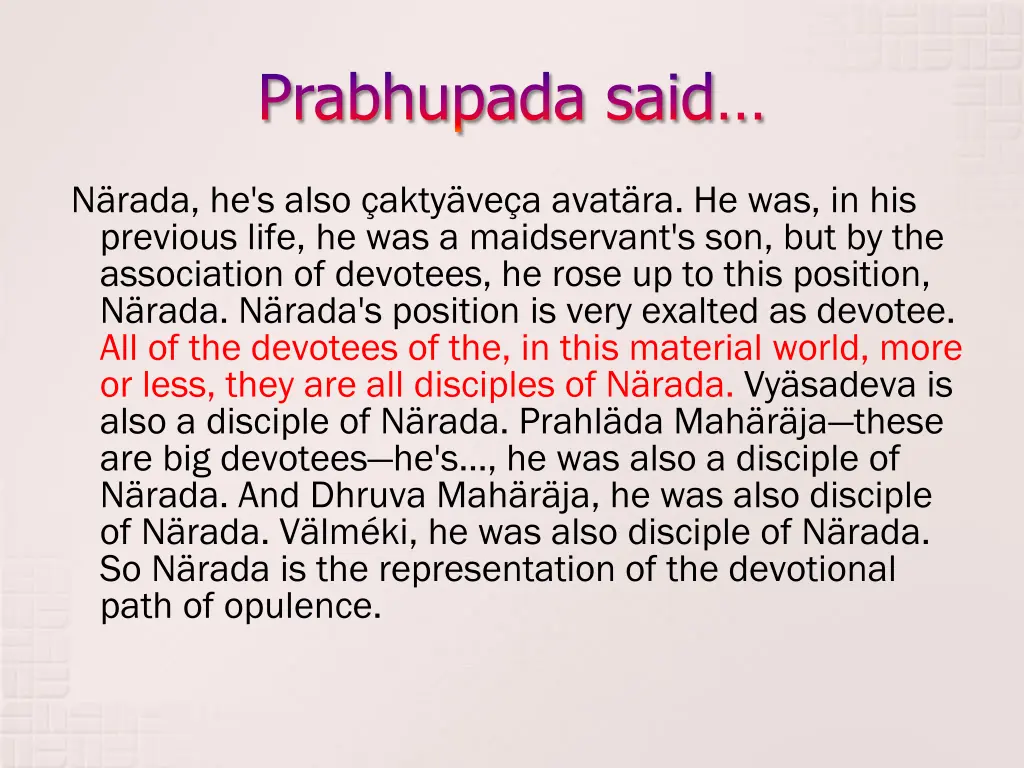 Prabhupada said…

Närada, he's also çaktyäveça avatära. He was, in his previous life, he was a maidservant's son, but by the association of devotees, he rose up to this position, Närada. Närada's position is very exalted as devotee. All of the devotees of the, in this material world, more or less, they are all disciples of Närada. Vyäsadeva is also a disciple of Närada. Prahläda Mahäräja—these are big devotees—he's..., he was also a disciple of Närada. And Dhruva Mahäräja, he was also disciple of Närada. Välméki, he was also disciple of Närada. So Närada is the representation of the devotional path of opulence.